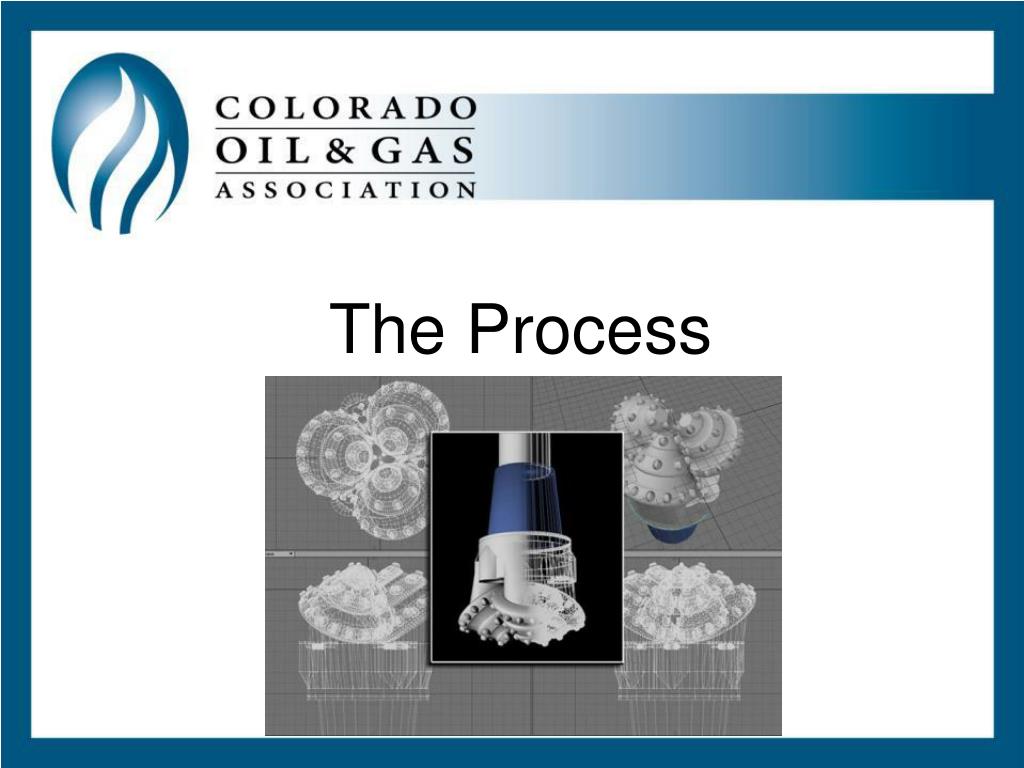 COLORADO
OIL & GAS
ASSOCIATION

The Process